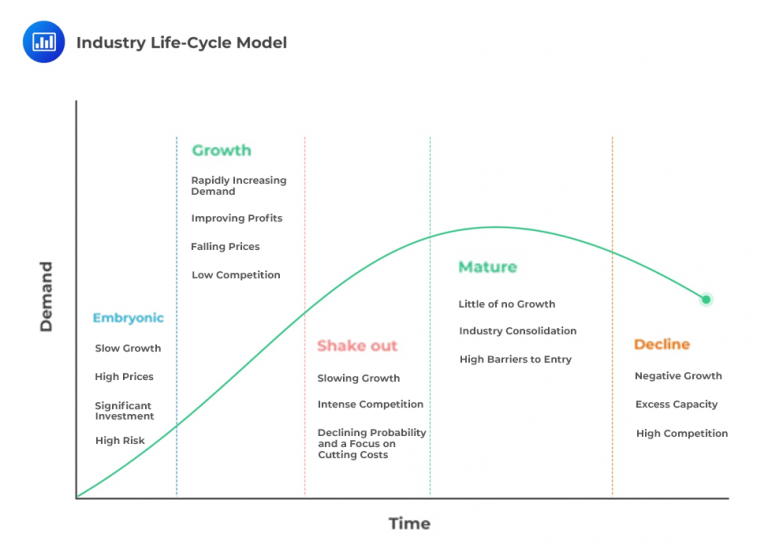 Industry Life-Cycle Model

Demand

Embryonic

Slow Growth

High Prices

Significant Investment

High Risk

Growth

Rapidly Increasing Demand

Improving Profits

Falling Prices

Low Competition

Shake out

Slowing Growth

Intense Competition

Declining Probability and a Focus on Cutting Costs

Mature

Little of no Growth

Industry Consolidation

High Barriers to Entry

Decline

Negative Growth

Excess Capacity

High Competition

Time